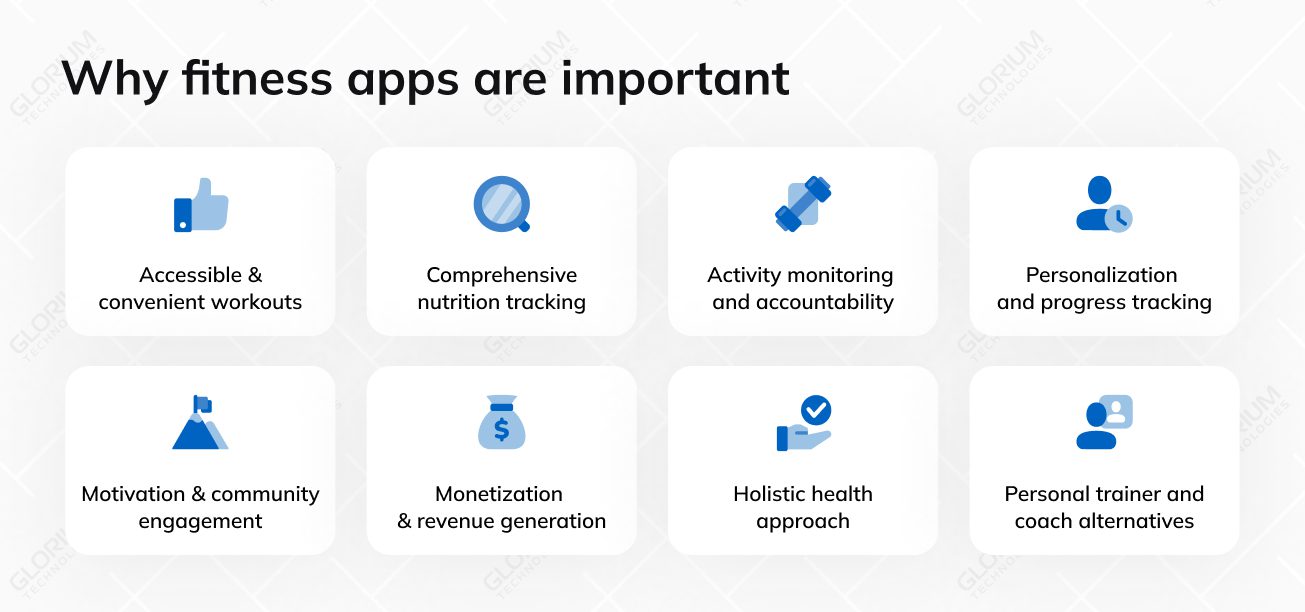 Why fitness apps are important

Accessible & convenient workouts

Comprehensive nutrition tracking

Activity monitoring and accountability

Personalization and progress tracking

Motivation & community engagement

Monetization & revenue generation

Holistic health approach

Personal trainer and coach alternatives

GLORIUM TECHNOLOGIES